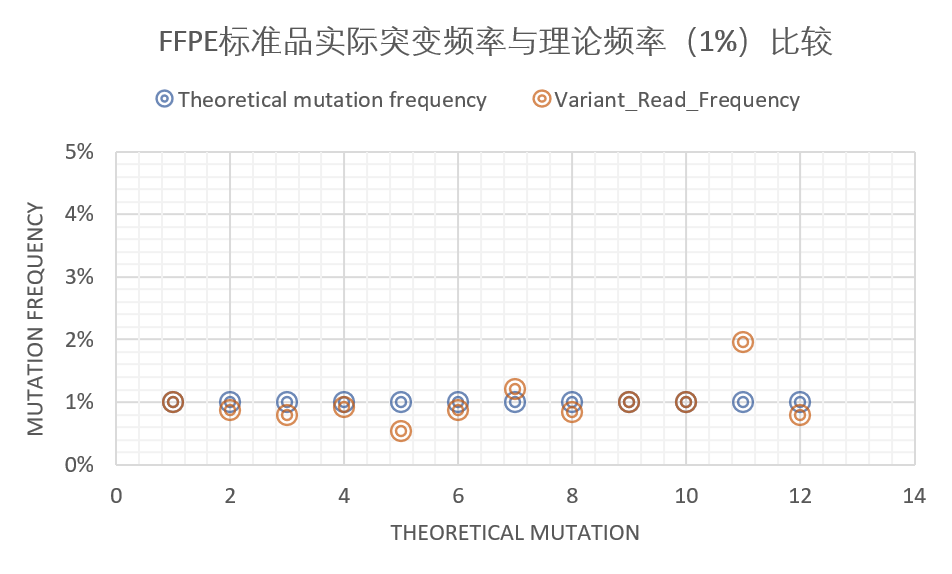 FFPE标准品实际突变频率与理论频率（1%）比较

Theoretical mutation frequency
Variant_Read_Frequency

MUTATION FREQUENCY

5%
4%
3%
2%
1%
0%

0
2
4
6
8
10
12
14

THEORETICAL MUTATION